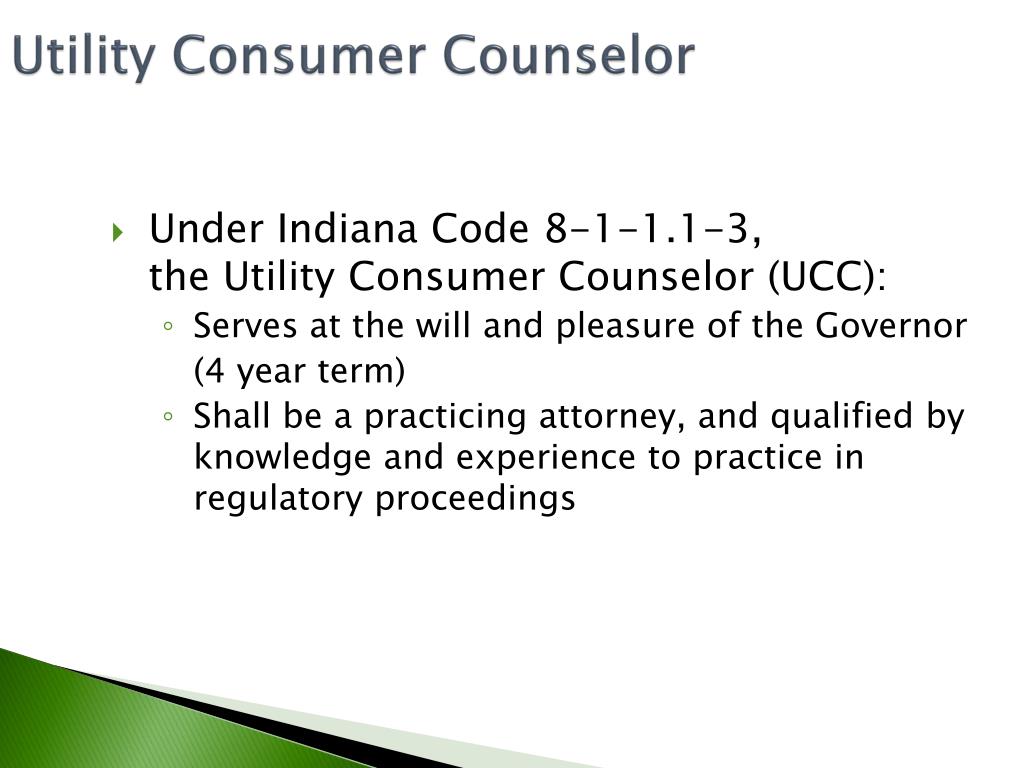 Utility Consumer Counselor

Under Indiana Code 8-1-1.1-3, the Utility Consumer Counselor (UCC):

Serves at the will and pleasure of the Governor (4 year term)

Shall be a practicing attorney, and qualified by knowledge and experience to practice in regulatory proceedings